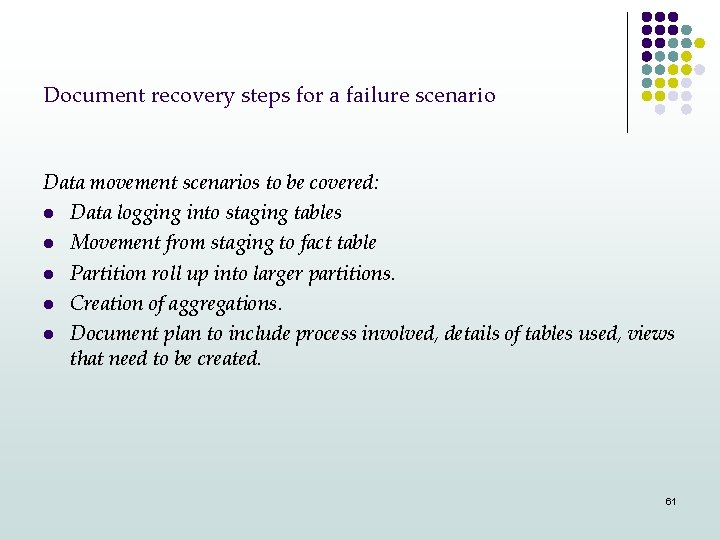 Document recovery steps for a failure scenario

Data movement scenarios to be covered:

- Data logging into staging tables
- Movement from staging to fact table
- Partition roll up into larger partitions.
- Creation of aggregations.
- Document plan to include process involved, details of tables used, views that need to be created.

61